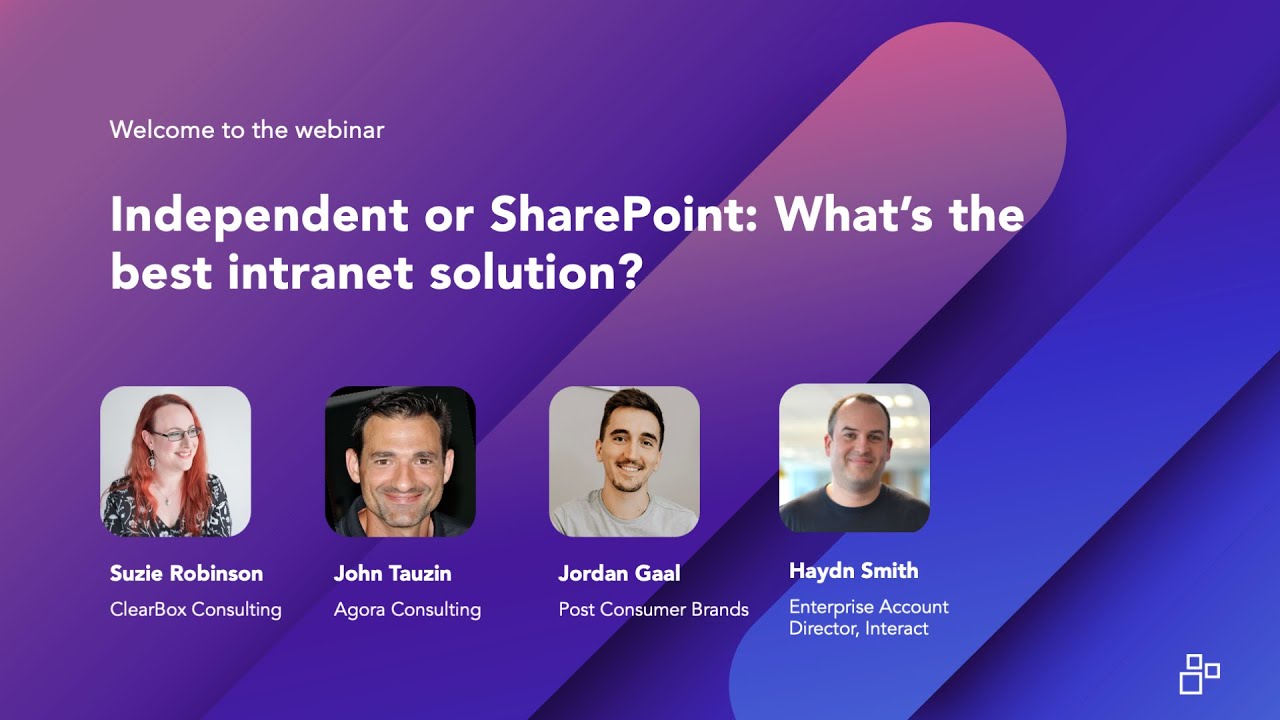 Welcome to the webinar

Independent or SharePoint: What's the best intranet solution?

Suzie Robinson
ClearBox Consulting

John Tauzin
Agora Consulting

Jordan Gaal
Post Consumer Brands

Haydn Smith
Enterprise Account Director, Interact